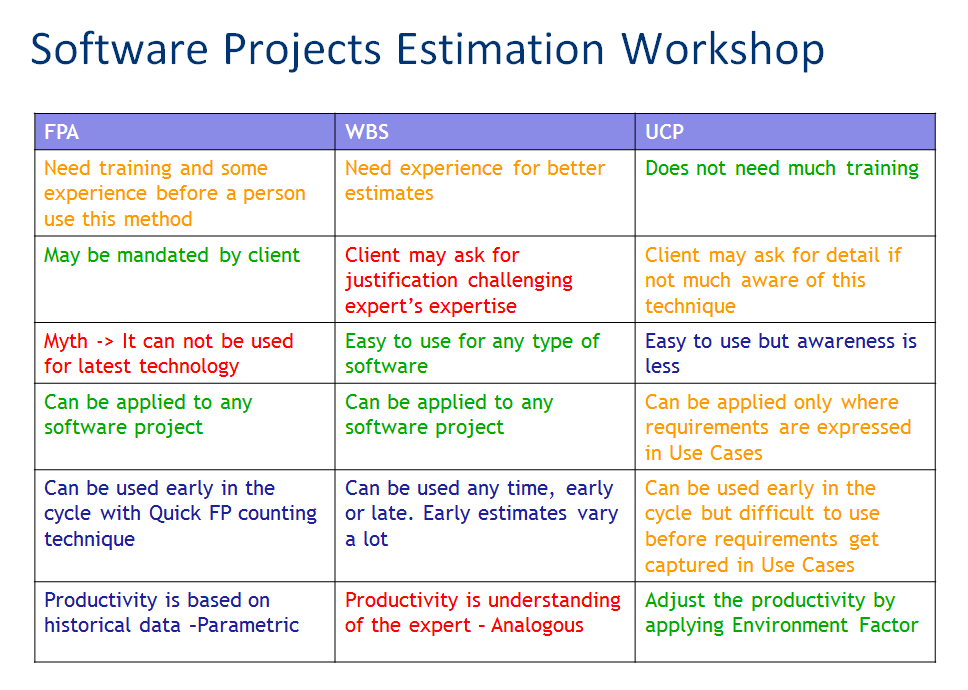 Software Projects Estimation Workshop

| FPA | WBS | UCP |
|---|---|---|
| Need training and some experience before a person use this method | Need experience for better estimates | Does not need much training |
| May be mandated by client | Client may ask for justification challenging expert's expertise | Client may ask for detail if not much aware of this technique |
| Myth -> It can not be used for latest technology | Easy to use for any type of software | Easy to use but awareness is less |
| Can be applied to any software project | Can be applied to any software project | Can be applied only where requirements are expressed in Use Cases |
| Can be used early in the cycle with Quick FP counting technique | Can be used any time, early or late. Early estimates vary a lot | Can be used early in the cycle but difficult to use before requirements get captured in Use Cases |
| Productivity is based on historical data –Parametric | Productivity is understanding of the expert – Analogous | Adjust the productivity by applying Environment Factor |